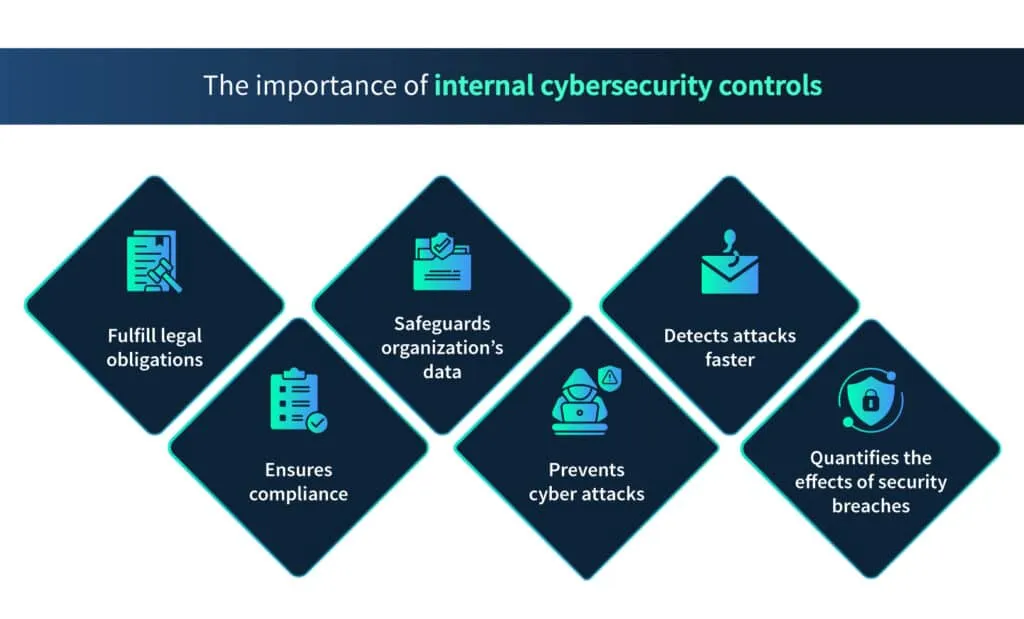 The importance of internal cybersecurity controls

Fulfill legal obligations

Ensures compliance

Safeguards organization's data

Prevents cyber attacks

Detects attacks faster

Quantifies the effects of security breaches